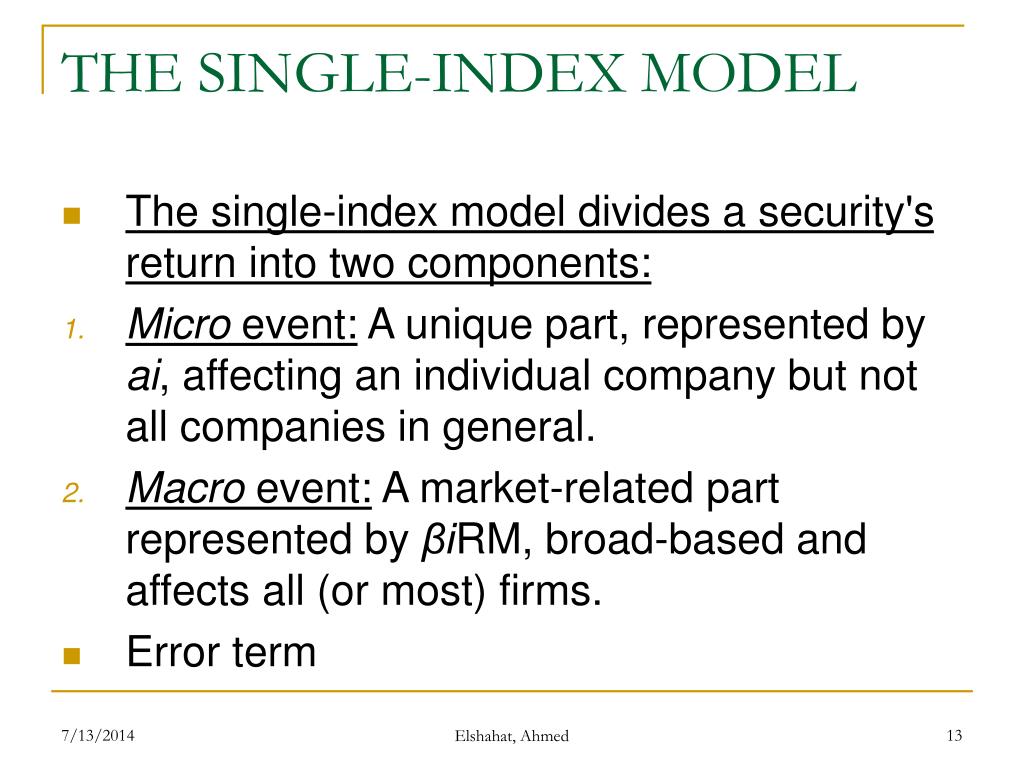 THE SINGLE-INDEX MODEL

The single-index model divides a security's return into two components:

1. Micro event: A unique part, represented by ai, affecting an individual company but not all companies in general.
2. Macro event: A market-related part represented by βiRM, broad-based and affects all (or most) firms.

Error term

7/13/2014 Elshahat, Ahmed 13